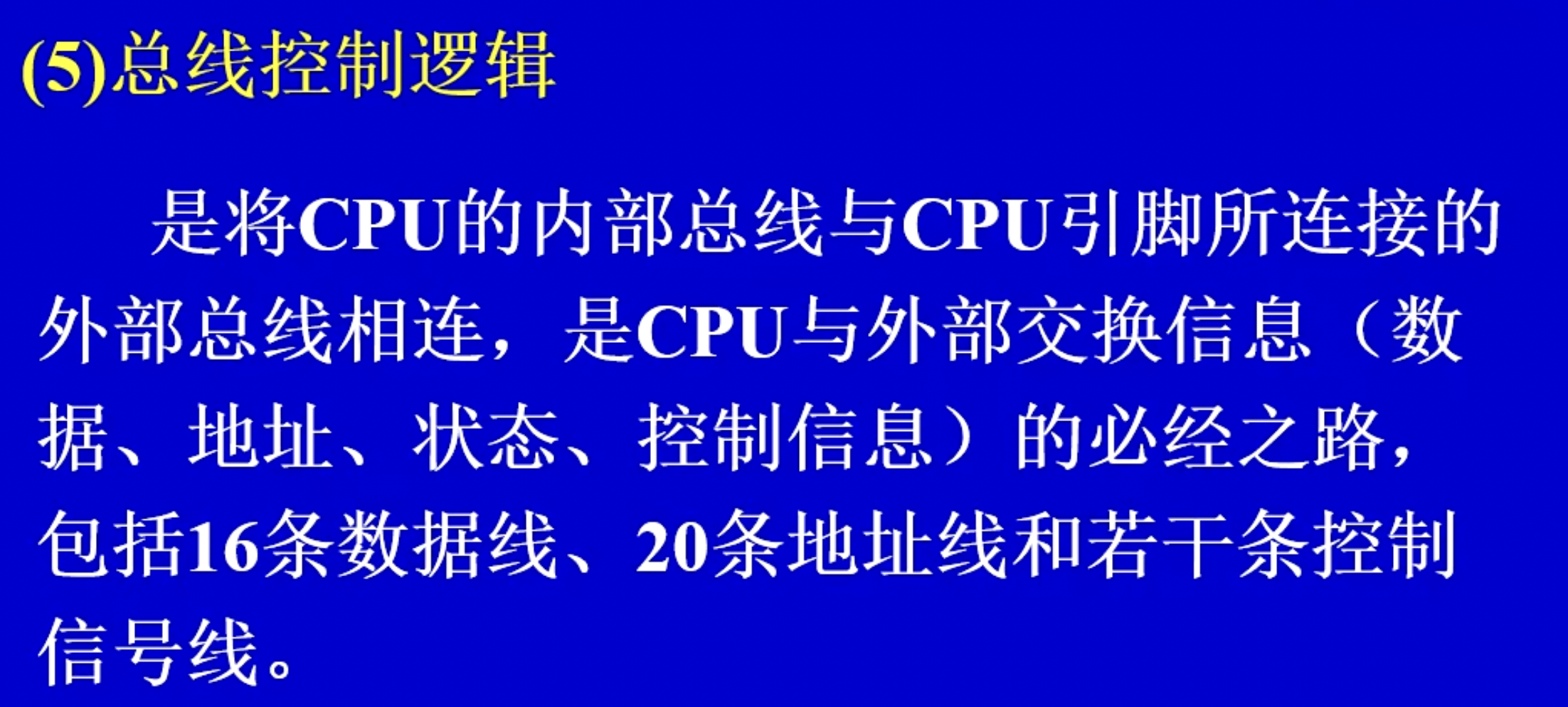 (5)总线控制逻辑

是将CPU的内部总线与CPU引脚所连接的外部总线相连，是CPU与外部交换信息（数据、地址、状态、控制信息）的必经之路，包括16条数据线、20条地址线和若干条控制信号线。